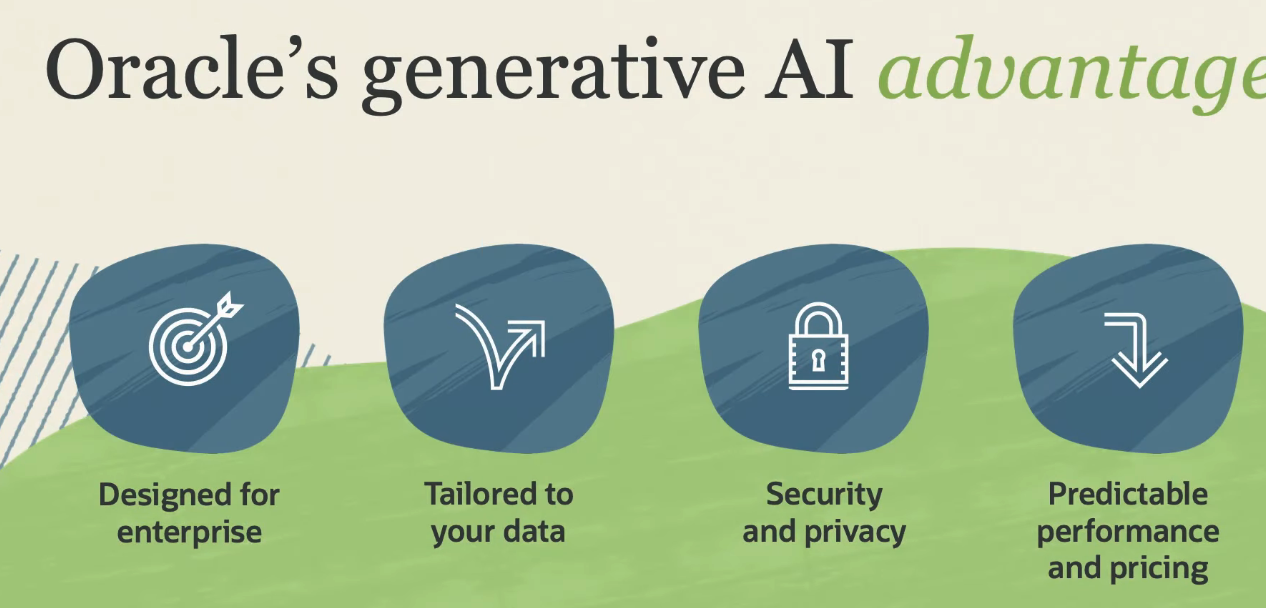 Oracle's generative AI advantage

Designed for enterprise

Tailored to your data

Security and privacy

Predictable performance and pricing